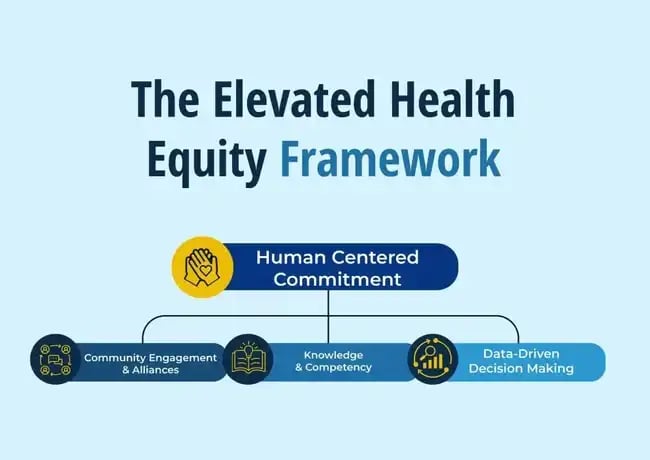 The Elevated Health Equity Framework

Human Centered Commitment

Community Engagement & Alliances

Knowledge & Competency

Data-Driven Decision Making